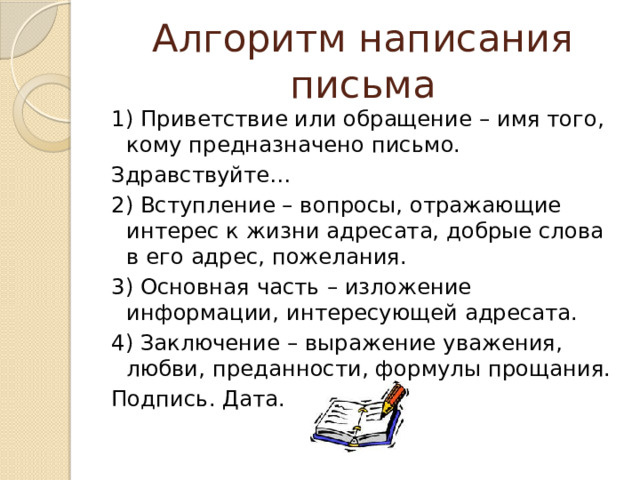 Алгоритм написания письма

1) Приветствие или обращение – имя того, кому предназначено письмо.

Здравствуйте…

2) Вступление – вопросы, отражающие интерес к жизни адресата, добрые слова в его адрес, пожелания.

3) Основная часть – изложение информации, интересующей адресата.

4) Заключение – выражение уважения, любви, преданности, формулы прощания.

Подпись. Дата.